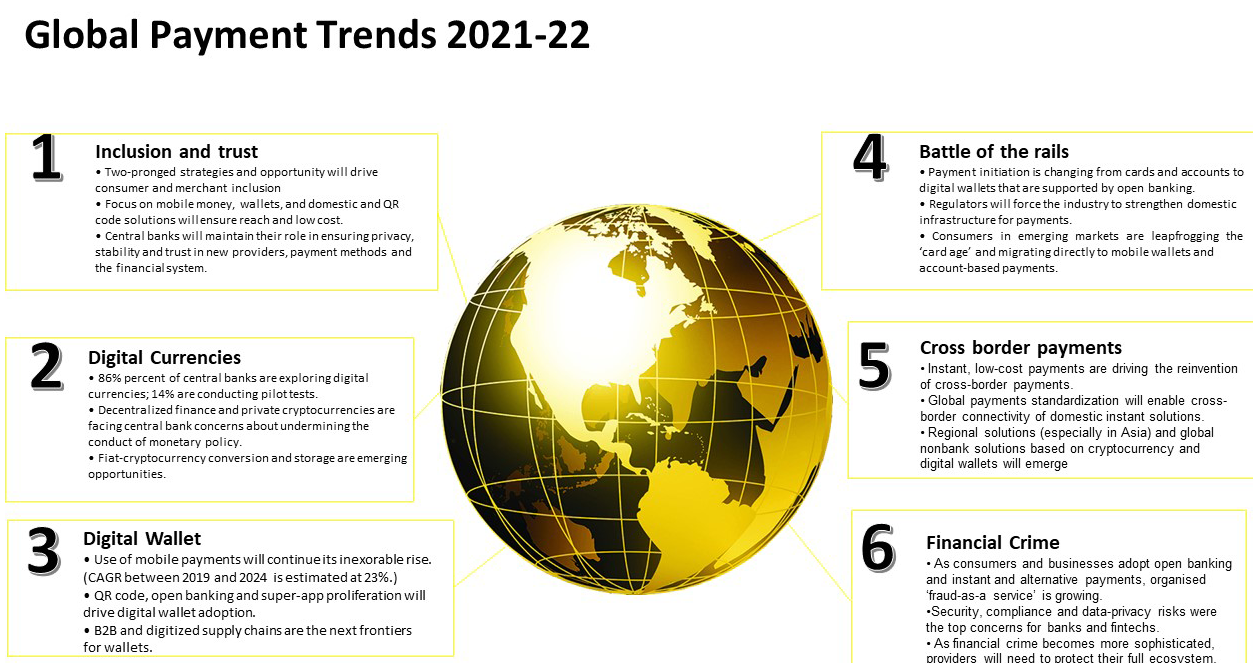 Global Payment Trends 2021-22

1
Inclusion and trust
• Two-pronged strategies and opportunity will drive consumer and merchant inclusion
• Focus on mobile money, wallets, and domestic and QR code solutions will ensure reach and low cost.
• Central banks will maintain their role in ensuring privacy, stability and trust in new providers, payment methods and the financial system.

2
Digital Currencies
• 86% percent of central banks are exploring digital currencies; 14% are conducting pilot tests.
• Decentralized finance and private cryptocurrencies are facing central bank concerns about undermining the conduct of monetary policy.
• Fiat-cryptocurrency conversion and storage are emerging opportunities.

3
Digital Wallet
• Use of mobile payments will continue its inexorable rise. (CAGR between 2019 and 2024 is estimated at 23%.)
• QR code, open banking and super-app proliferation will drive digital wallet adoption.
• B2B and digitized supply chains are the next frontiers for wallets.

4
Battle of the rails
• Payment initiation is changing from cards and accounts to digital wallets that are supported by open banking.
• Regulators will force the industry to strengthen domestic infrastructure for payments.
• Consumers in emerging markets are leapfrogging the 'card age' and migrating directly to mobile wallets and account-based payments.

5
Cross border payments
• Instant, low-cost payments are driving the reinvention of cross-border payments.
• Global payments standardization will enable cross-border connectivity of domestic instant solutions.
• Regional solutions (especially in Asia) and global nonbank solutions based on cryptocurrency and digital wallets will emerge

6
Financial Crime
• As consumers and businesses adopt open banking and instant and alternative payments, organised 'fraud-as-a service' is growing.
•Security, compliance and data-privacy risks were the top concerns for banks and fintechs.
• As financial crime becomes more sophisticated, providers will need to protect their full ecosystem.